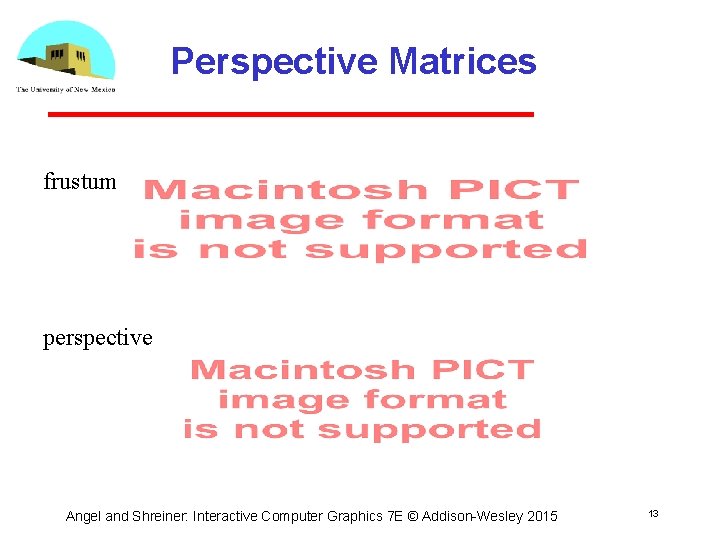 The University of New Mexico

Perspective Matrices

frustum

Macintosh PICT image format is not supported

perspective

Macintosh PICT image format is not supported

Angel and Shreiner: Interactive Computer Graphics 7E © Addison-Wesley 2015

13